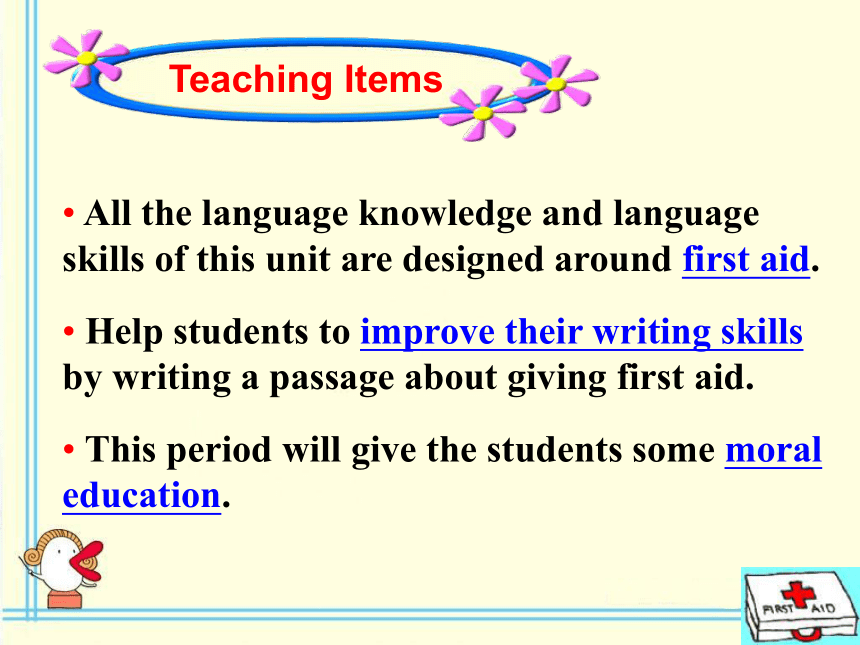 Teaching Items

• All the language knowledge and language skills of this unit are designed around first aid.

• Help students to improve their writing skills by writing a passage about giving first aid.

• This period will give the students some moral education.

FIRST AID